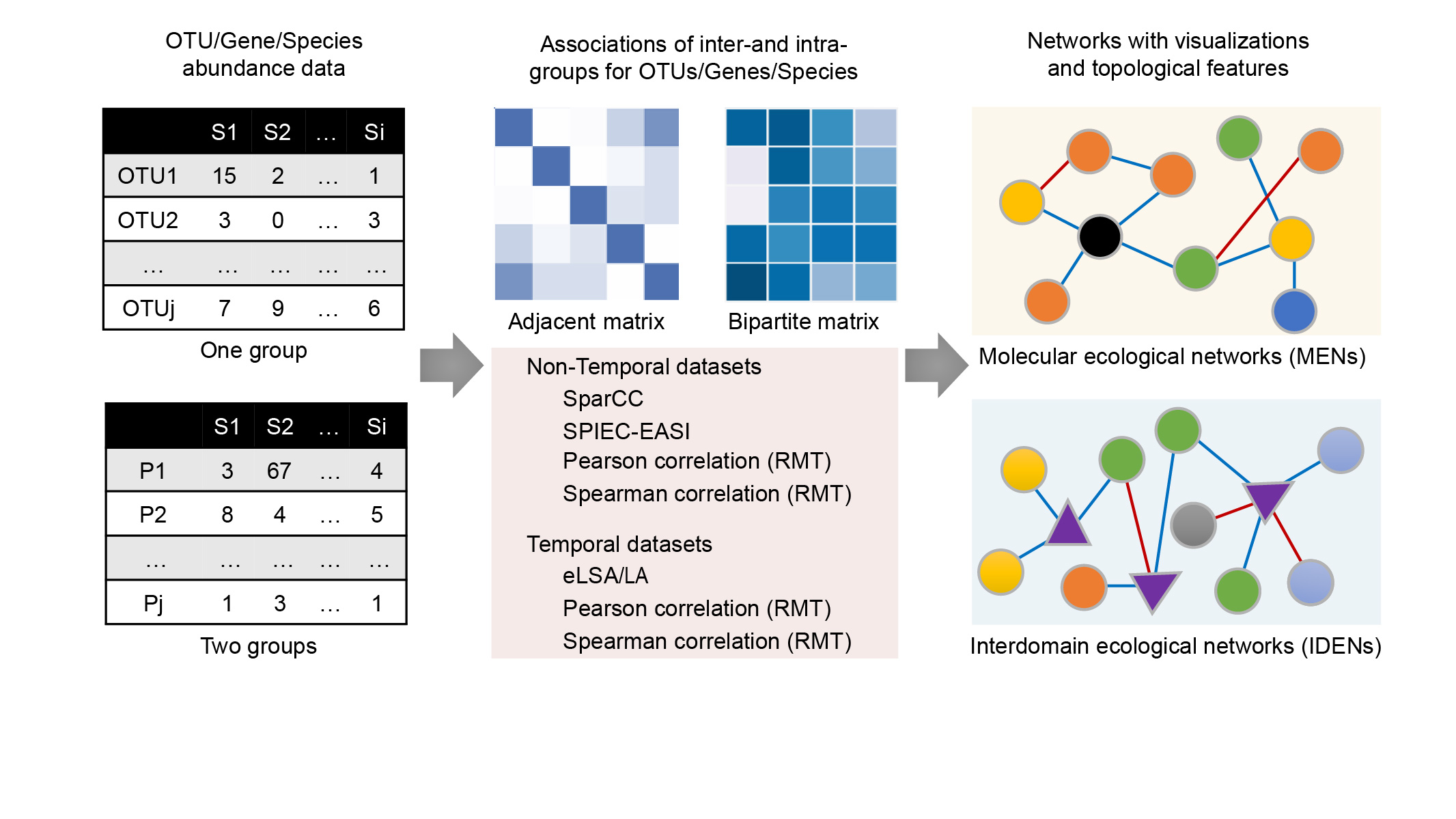 OTU/Gene/Species abundance data

| | S1 | S2 | … | Si |
|---|---|---|---|---|
| OTU1 | 15 | 2 | … | 1 |
| OTU2 | 3 | 0 | … | 3 |
| … | … | … | … | … |
| OTUj | 7 | 9 | … | 6 |

One group

| | S1 | S2 | … | Si |
|---|---|---|---|---|
| P1 | 3 | 67 | … | 4 |
| P2 | 8 | 4 | … | 5 |
| … | … | … | … | … |
| Pj | 1 | 3 | … | 1 |

Two groups

Associations of inter-and intra-groups for OTUs/Genes/Species

Adjacent matrix

Bipartite matrix

Non-Temporal datasets
SparCC
SPIEC-EASI
Pearson correlation (RMT)
Spearman correlation (RMT)

Temporal datasets
eLSA/LA
Pearson correlation (RMT)
Spearman correlation (RMT)

Networks with visualizations and topological features

Molecular ecological networks (MENs)

Interdomain ecological networks (IDENs)